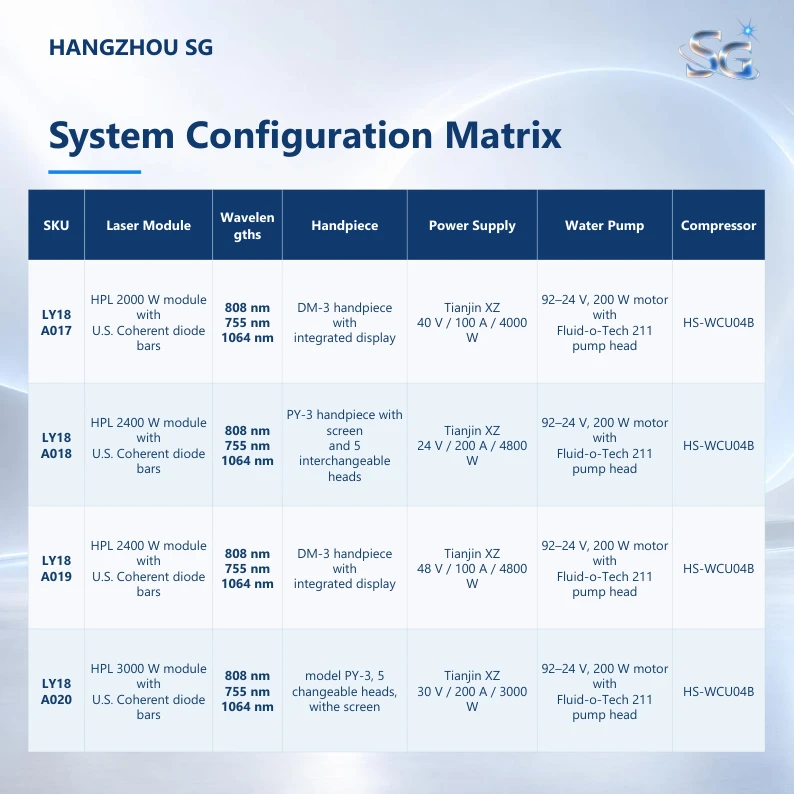 HANGZHOU SG

SG

System Configuration Matrix

| SKU | Laser Module | Wavelengths | Handpiece | Power Supply | Water Pump | Compressor |
|---|---|---|---|---|---|---|
| LY18 A017 | HPL 2000 W module with U.S. Coherent diode bars | 808 nm 755 nm 1064 nm | DM-3 handpiece with integrated display | Tianjin XZ 40 V / 100 A / 4000 W | 92–24 V, 200 W motor with Fluid-o-Tech 211 pump head | HS-WCU04B |
| LY18 A018 | HPL 2400 W module with U.S. Coherent diode bars | 808 nm 755 nm 1064 nm | PY-3 handpiece with screen and 5 interchangeable heads | Tianjin XZ 24 V / 200 A / 4800 W | 92–24 V, 200 W motor with Fluid-o-Tech 211 pump head | HS-WCU04B |
| LY18 A019 | HPL 2400 W module with U.S. Coherent diode bars | 808 nm 755 nm 1064 nm | DM-3 handpiece with integrated display | Tianjin XZ 48 V / 100 A / 4800 W | 92–24 V, 200 W motor with Fluid-o-Tech 211 pump head | HS-WCU04B |
| LY18 A020 | HPL 3000 W module with U.S. Coherent diode bars | 808 nm 755 nm 1064 nm | model PY-3, 5 changeable heads, withe screen | Tianjin XZ 30 V / 200 A / 3000 W | 92–24 V, 200 W motor with Fluid-o-Tech 211 pump head | HS-WCU04B |